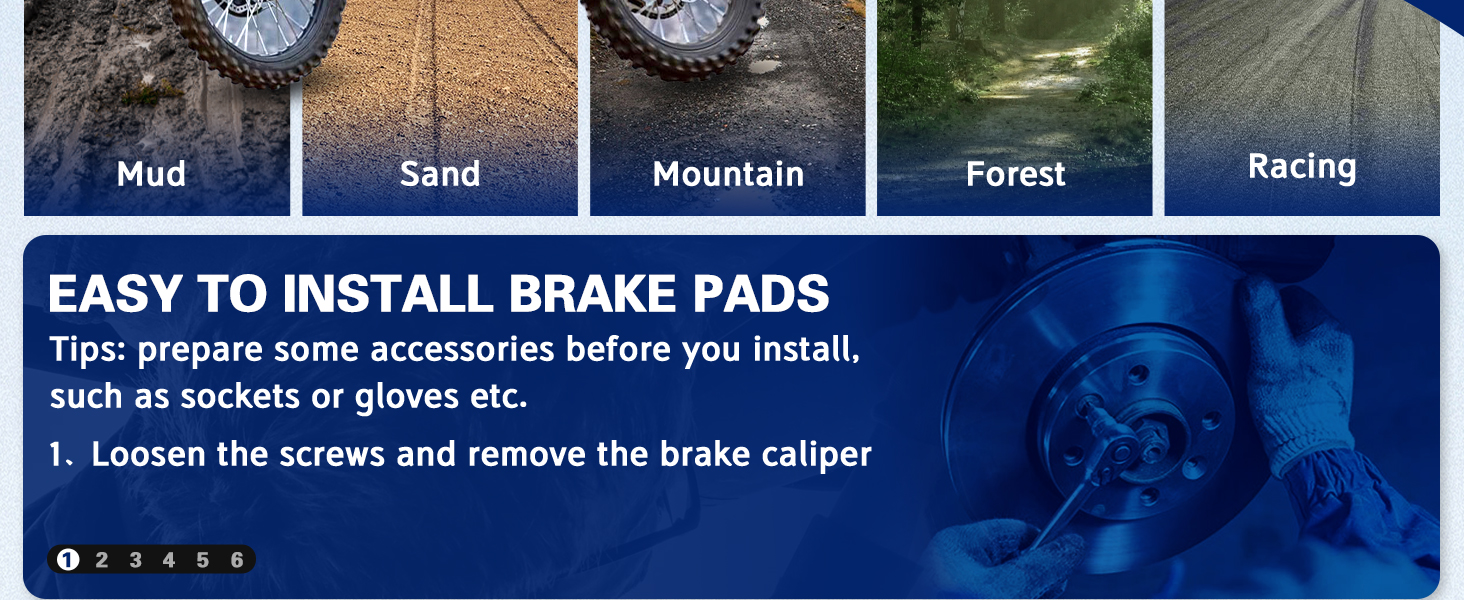 Mud

Sand

Mountain

Forest

Racing

EASY TO INSTALL BRAKE PADS

Tips: prepare some accessories before you install, such as sockets or gloves etc.

1、Loosen the screws and remove the brake caliper

1 2 3 4 5 6